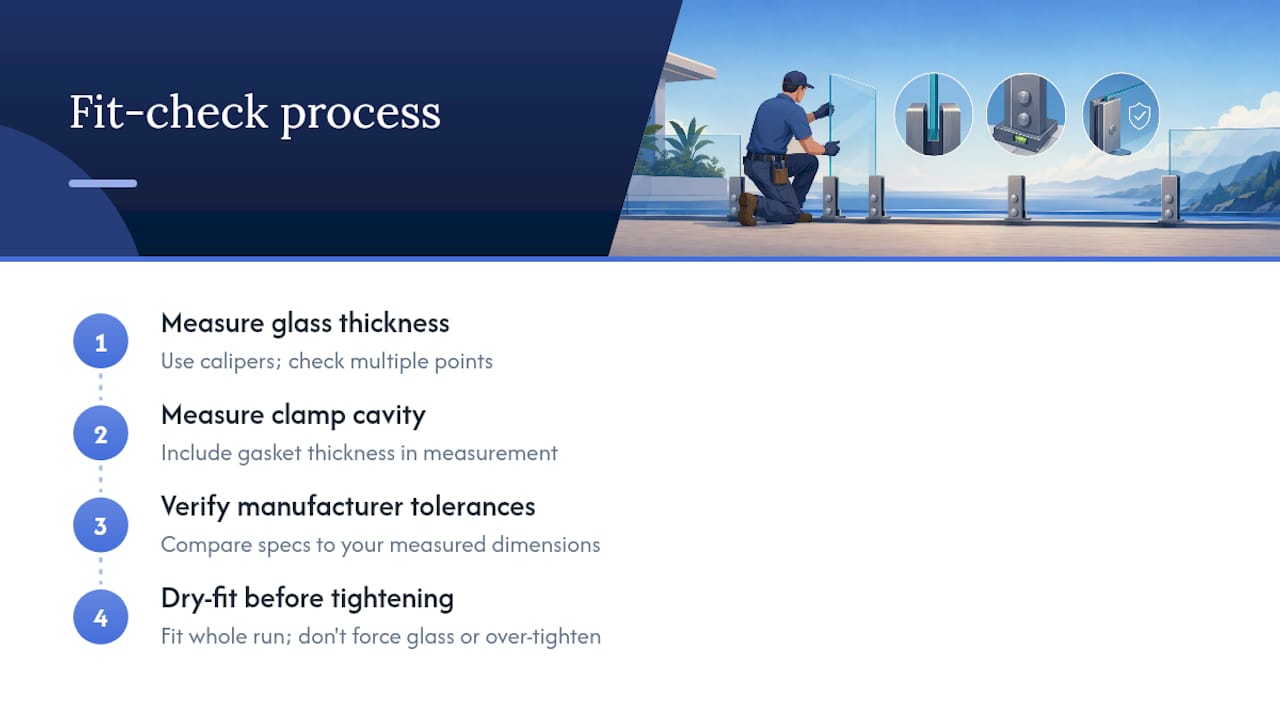 Fit-check process

1
Measure glass thickness
Use calipers; check multiple points

2
Measure clamp cavity
Include gasket thickness in measurement

3
Verify manufacturer tolerances
Compare specs to your measured dimensions

4
Dry-fit before tightening
Fit whole run; don't force glass or over-tighten